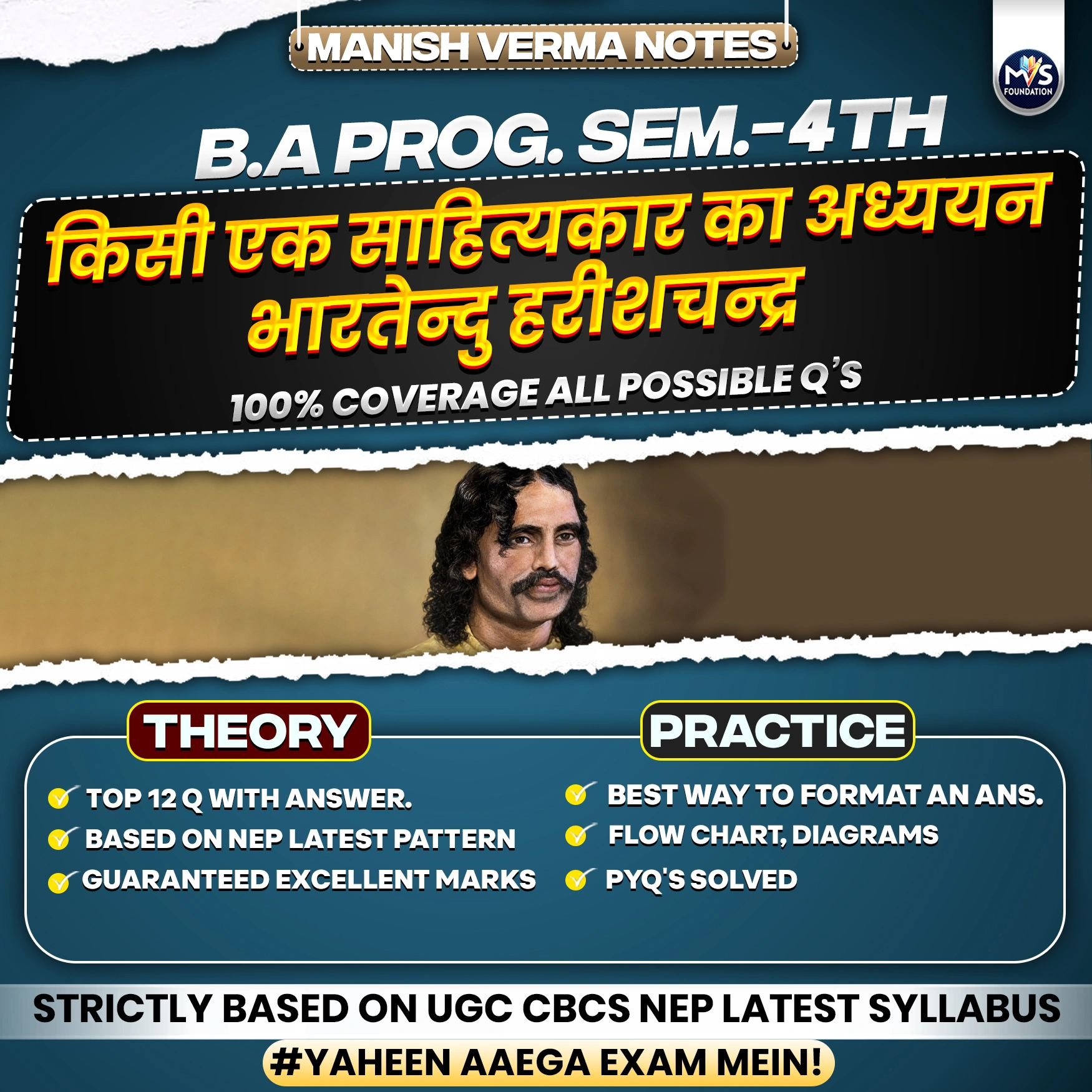 MANISH VERMA NOTES

MVS FOUNDATION

B.A PROG. SEM.-4TH

किसी एक साहित्यकार का अध्ययन भारतेन्दु हरीशचन्द्र

100% COVERAGE ALL POSSIBLE Q'S

THEORY

TOP 12 Q WITH ANSWER.
BASED ON NEP LATEST PATTERN
GUARANTEED EXCELLENT MARKS

PRACTICE

BEST WAY TO FORMAT AN ANS.
FLOW CHART, DIAGRAMS
PYQ'S SOLVED

STRICTLY BASED ON UGC CBCS NEP LATEST SYLLABUS

#YAHEEN AAEGA EXAM MEIN!